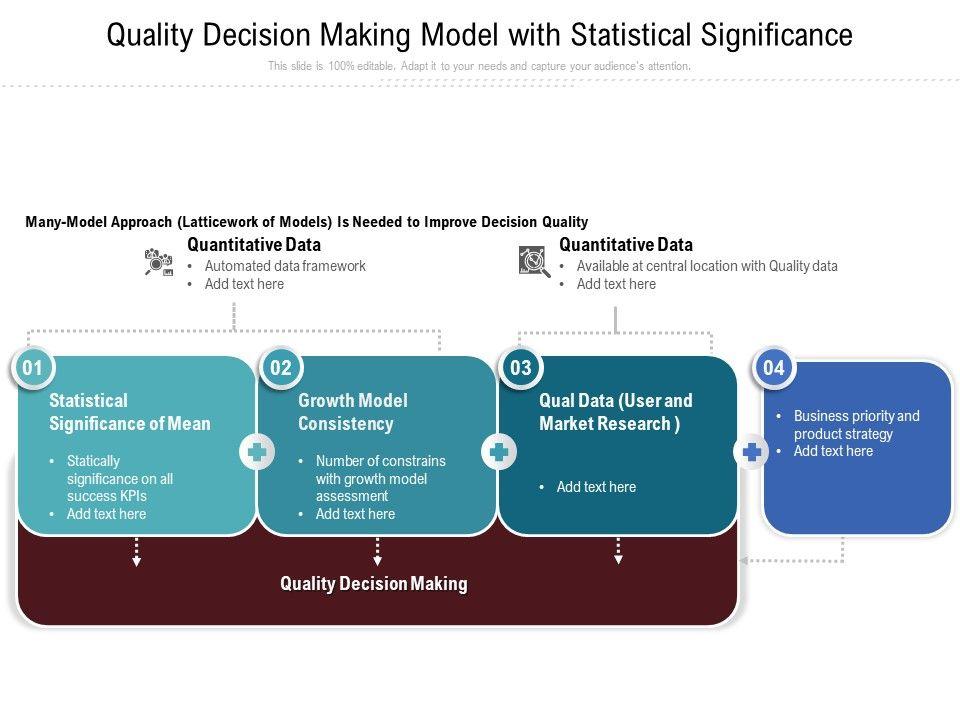 Quality Decision Making Model with Statistical Significance

This slide is 100% editable. Adapt it to your needs and capture your audience's attention.

Many-Model Approach (Latticework of Models) Is Needed to Improve Decision Quality

Quantitative Data
• Automated data framework
• Add text here

Quantitative Data
• Available at central location with Quality data
• Add text here

01
Statistical Significance of Mean
• Statically significance on all success KPIs
• Add text here

02
Growth Model Consistency
• Number of constrains with growth model assessment
• Add text here

03
Qual Data (User and Market Research )
• Add text here

04
• Business priority and product strategy
• Add text here

Quality Decision Making